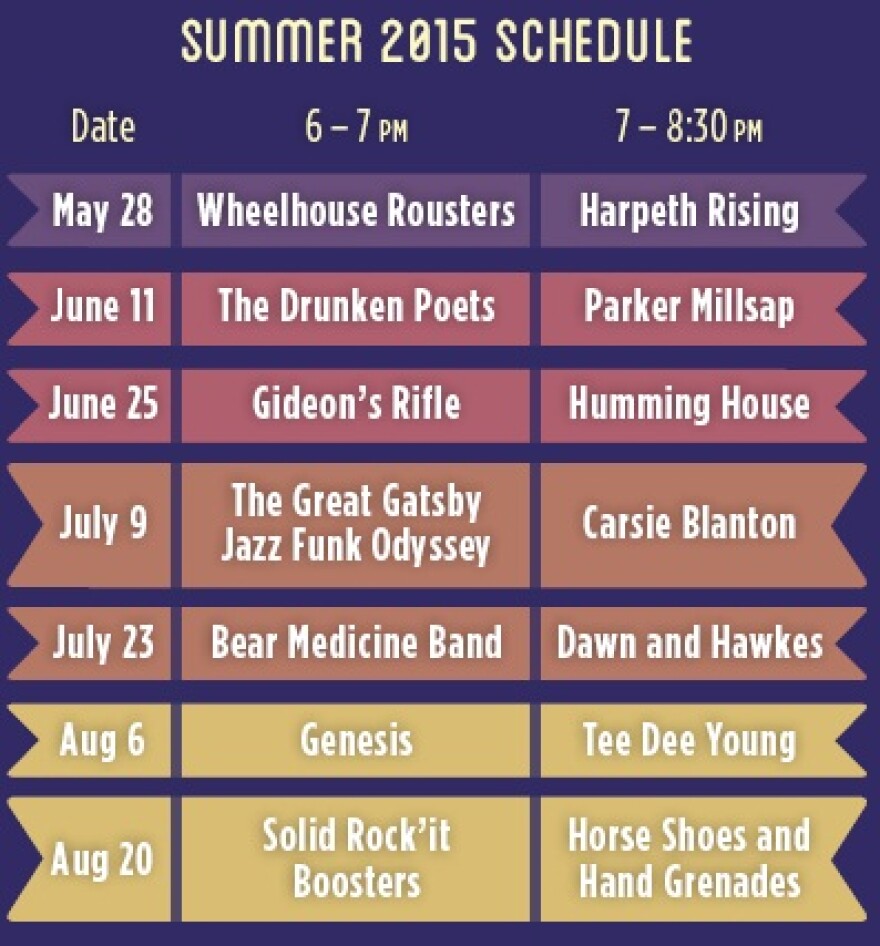 SUMMER 2015 SCHEDULE

| Date | 6 – 7 PM | 7 – 8:30 PM |
|---|---|---|
| May 28 | Wheelhouse Rousters | Harpeth Rising |
| June 11 | The Drunken Poets | Parker Millsap |
| June 25 | Gideon's Rifle | Humming House |
| July 9 | The Great Gatsby Jazz Funk Odyssey | Carsie Blanton |
| July 23 | Bear Medicine Band | Dawn and Hawkes |
| Aug 6 | Genesis | Tee Dee Young |
| Aug 20 | Solid Rock'it Boosters | Horse Shoes and Hand Grenades |